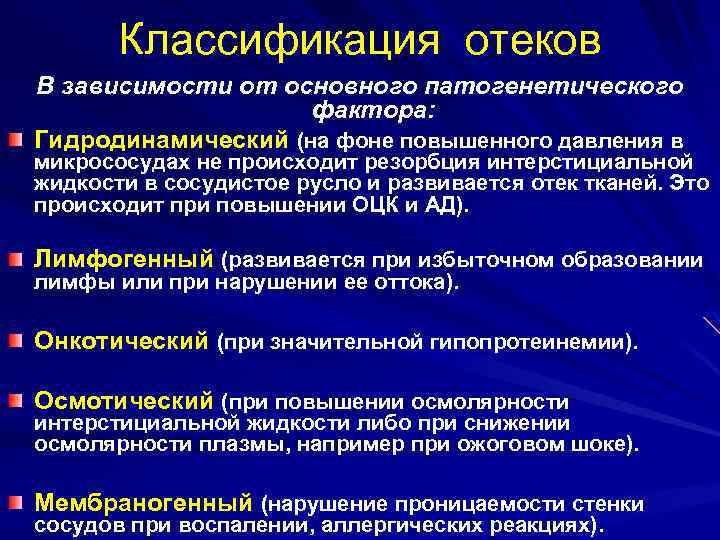 Классификация отеков

В зависимости от основного патогенетического фактора:

Гидродинамический (на фоне повышенного давления в микрососудах не происходит резорбция интерстициальной жидкости в сосудистое русло и развивается отек тканей. Это происходит при повышении ОЦК и АД).

Лимфогенный (развивается при избыточном образовании лимфы или при нарушении ее оттока).

Онкотический (при значительной гипопротеинемии).

Осмотический (при повышении осмолярности интерстициальной жидкости либо при снижении осмолярности плазмы, например при ожоговом шоке).

Мембраногенный (нарушение проницаемости стенки сосудов при воспалении, аллергических реакциях).